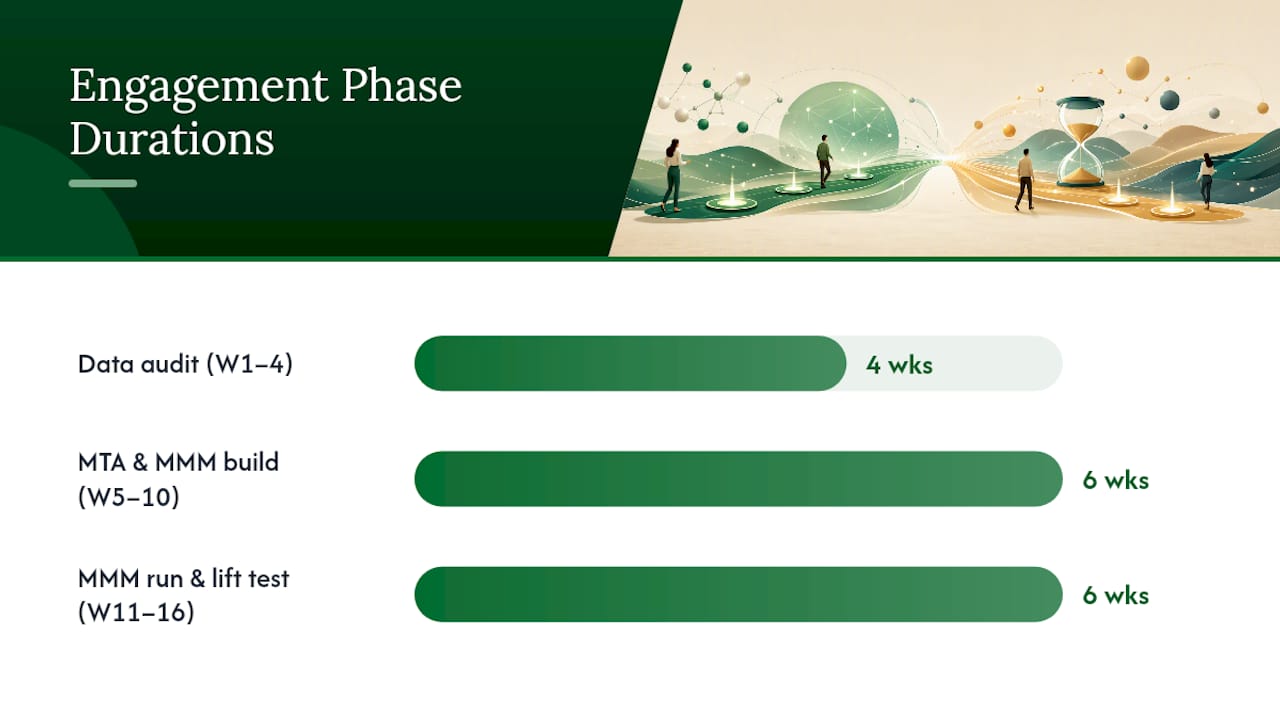 Engagement Phase Durations

Data audit (W1–4)

4 wks

MTA & MMM build (W5–10)

6 wks

MMM run & lift test (W11–16)

6 wks